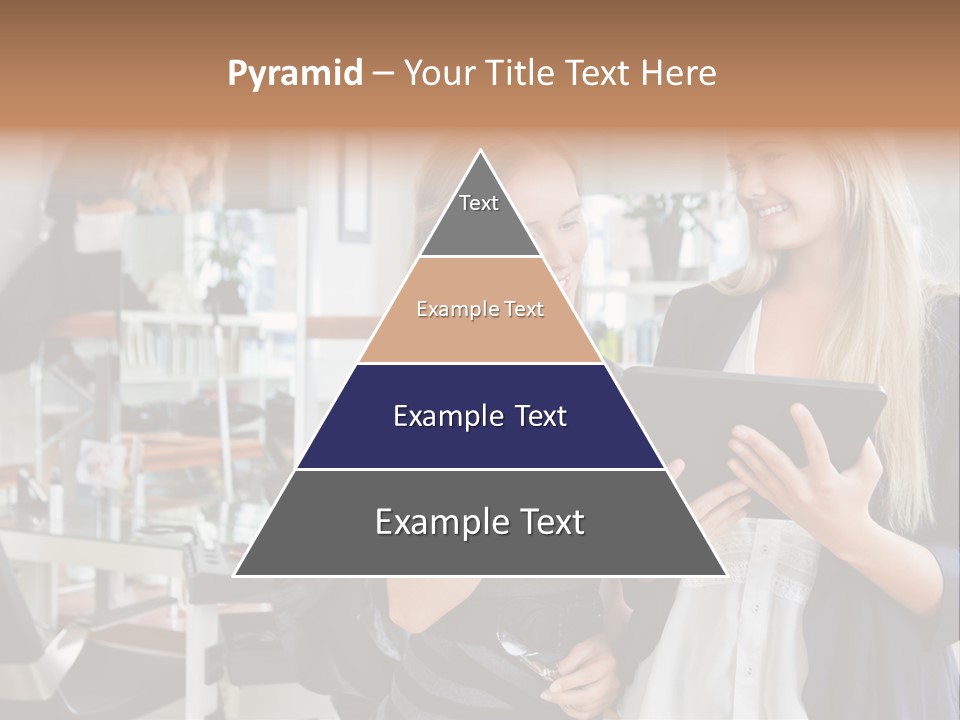 Pyramid – Your Title Text Here

Text

Example Text

Example Text

Example Text